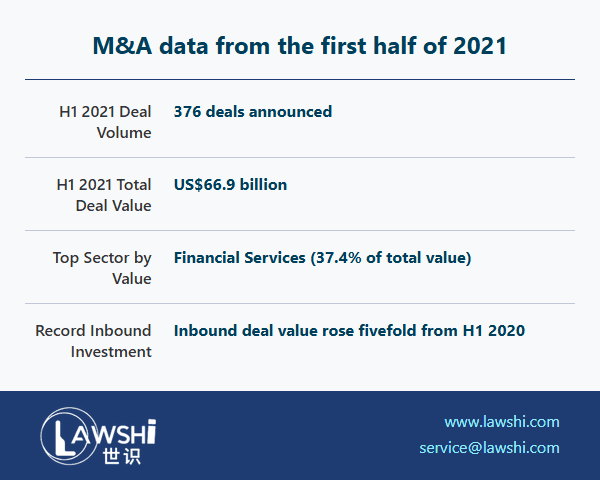 M&A data from the first half of 2021

| | |
|---|---|
| H1 2021 Deal Volume | 376 deals announced |
| H1 2021 Total Deal Value | US$66.9 billion |
| Top Sector by Value | Financial Services (37.4% of total value) |
| Record Inbound Investment | Inbound deal value rose fivefold from H1 2020 |

LAWSHI
世识

www.lawshi.com
service@lawshi.com